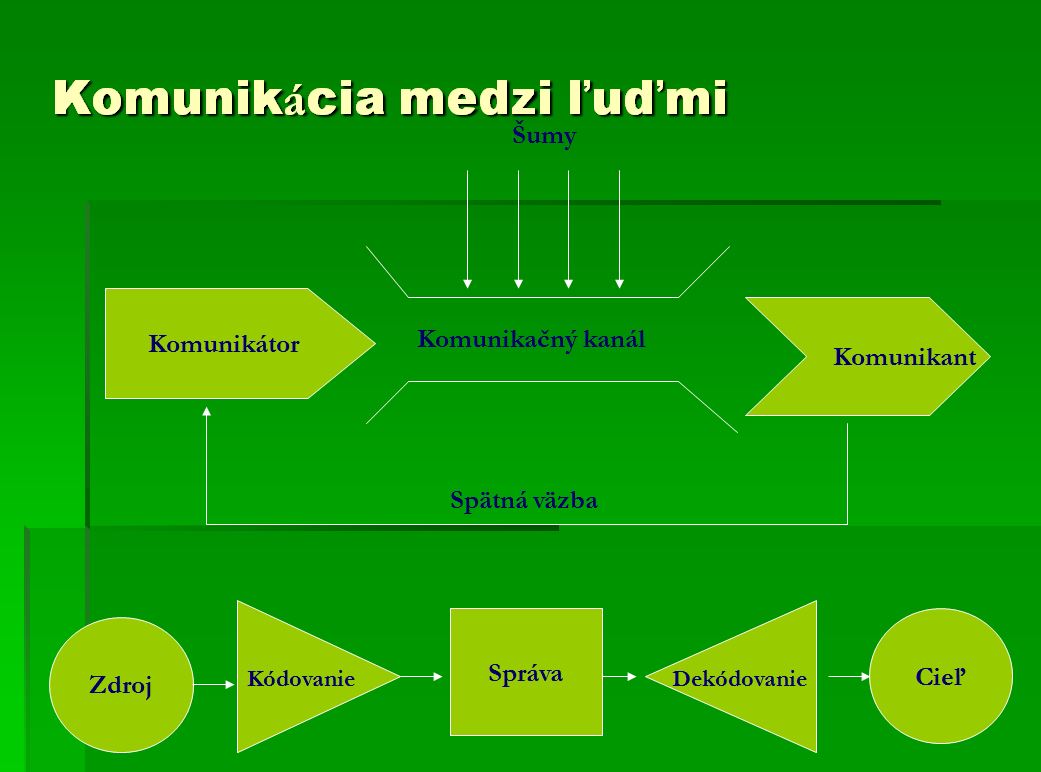 Komunikácia medzi ľuďmi

Šumy

Komunikátor

Komunikačný kanál

Komunikant

Spätná väzba

Zdroj

Kódovanie

Správa

Dekódovanie

Cieľ